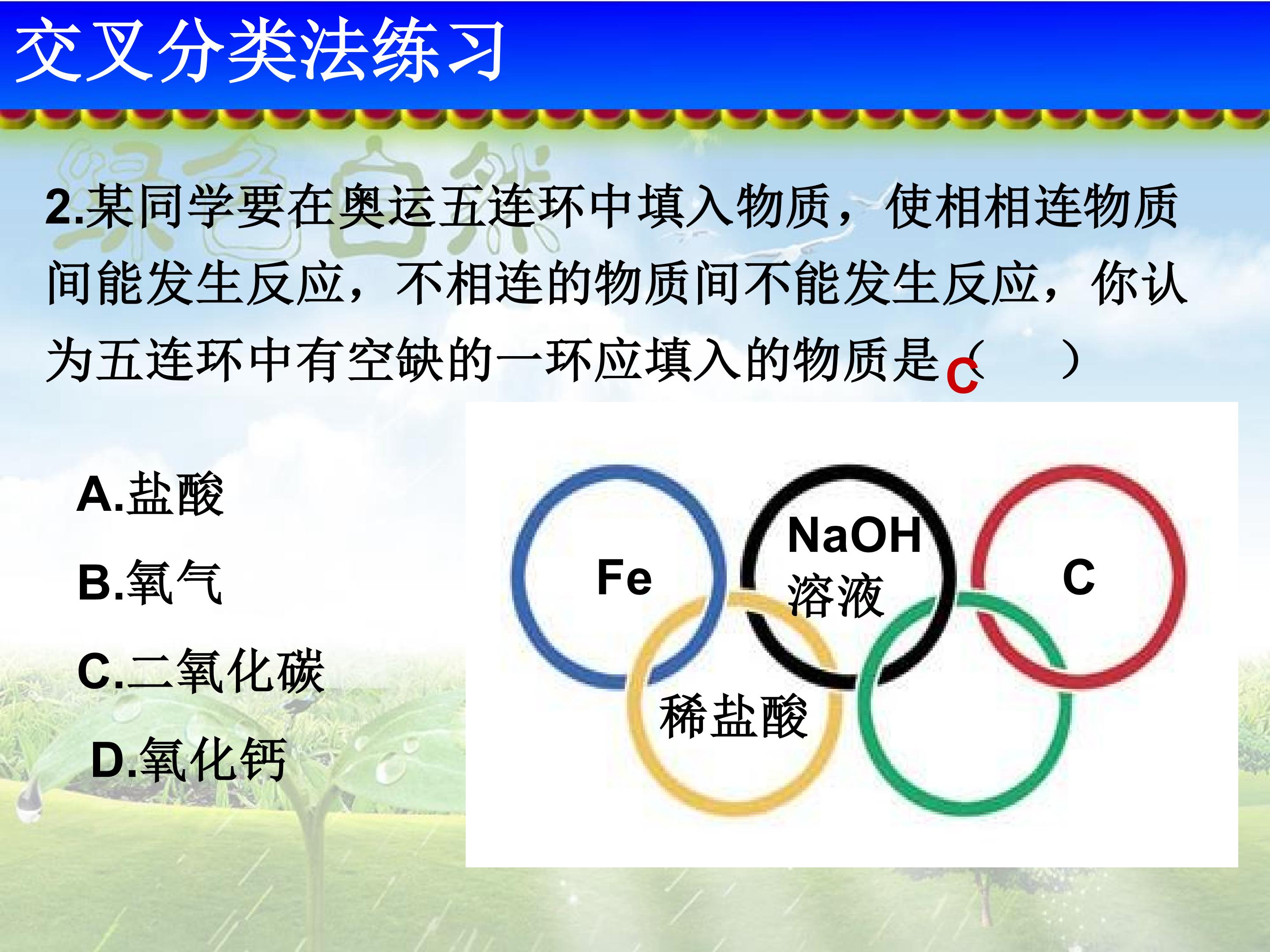 交叉分类法练习

绿色自然

2.某同学要在奥运五连环中填入物质，使相相连物质间能发生反应，不相连的物质间不能发生反应，你认为五连环中有空缺的一环应填入的物质是（ C ）

A.盐酸

B.氧气

C.二氧化碳

D.氧化钙

Fe

NaOH 溶液

C

稀盐酸